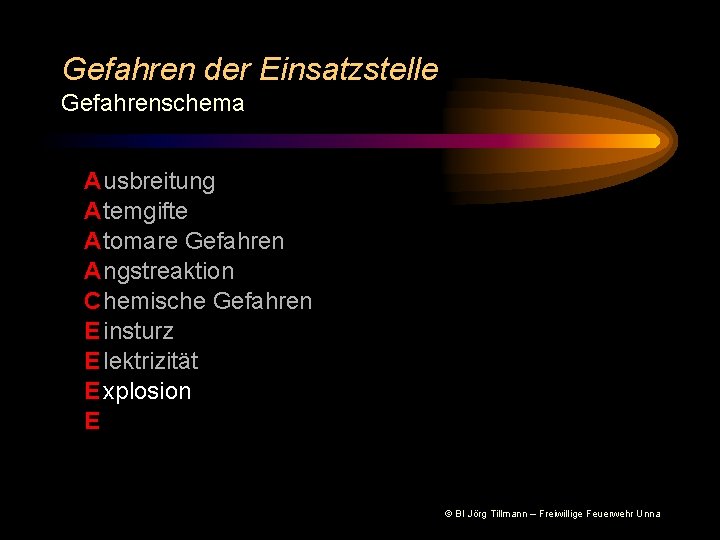 Gefahren der Einsatzstelle
Gefahrenschema

Ausbreitung
Atemgifte
Atomare Gefahren
Angstreaktion
Chemische Gefahren
Einsturz
Elektrizität
Explosion
E

© BI Jörg Tillmann – Freiwillige Feuerwehr Unna